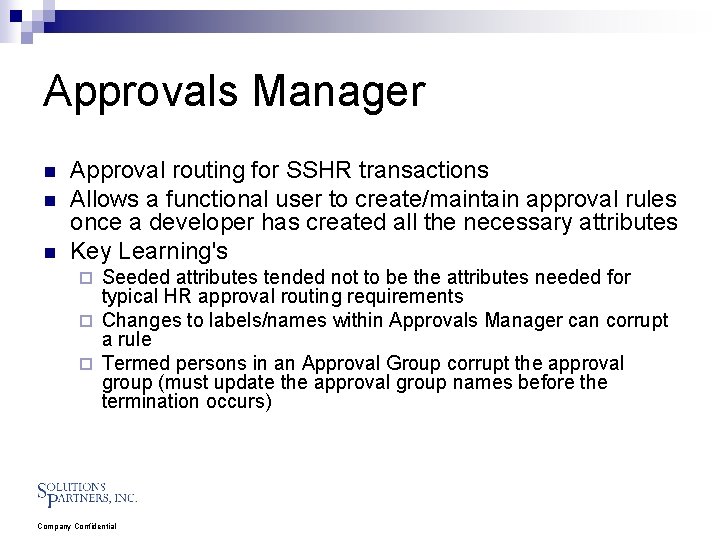 Approvals Manager

- Approval routing for SSHR transactions
- Allows a functional user to create/maintain approval rules once a developer has created all the necessary attributes
- Key Learning's
  - Seeded attributes tended not to be the attributes needed for typical HR approval routing requirements
  - Changes to labels/names within Approvals Manager can corrupt a rule
  - Termed persons in an Approval Group corrupt the approval group (must update the approval group names before the termination occurs)

SOLUTIONS PARTNERS, INC.

Company Confidential